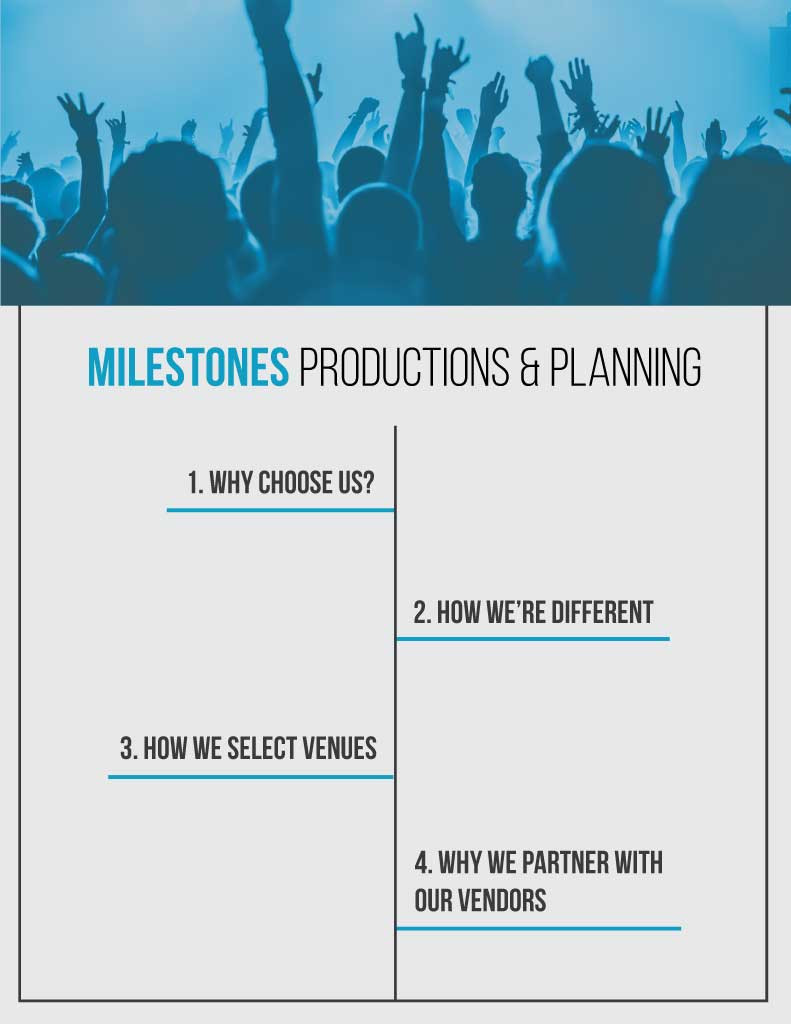 MILESTONES PRODUCTIONS & PLANNING

1. WHY CHOOSE US?

2. HOW WE'RE DIFFERENT

3. HOW WE SELECT VENUES

4. WHY WE PARTNER WITH OUR VENDORS